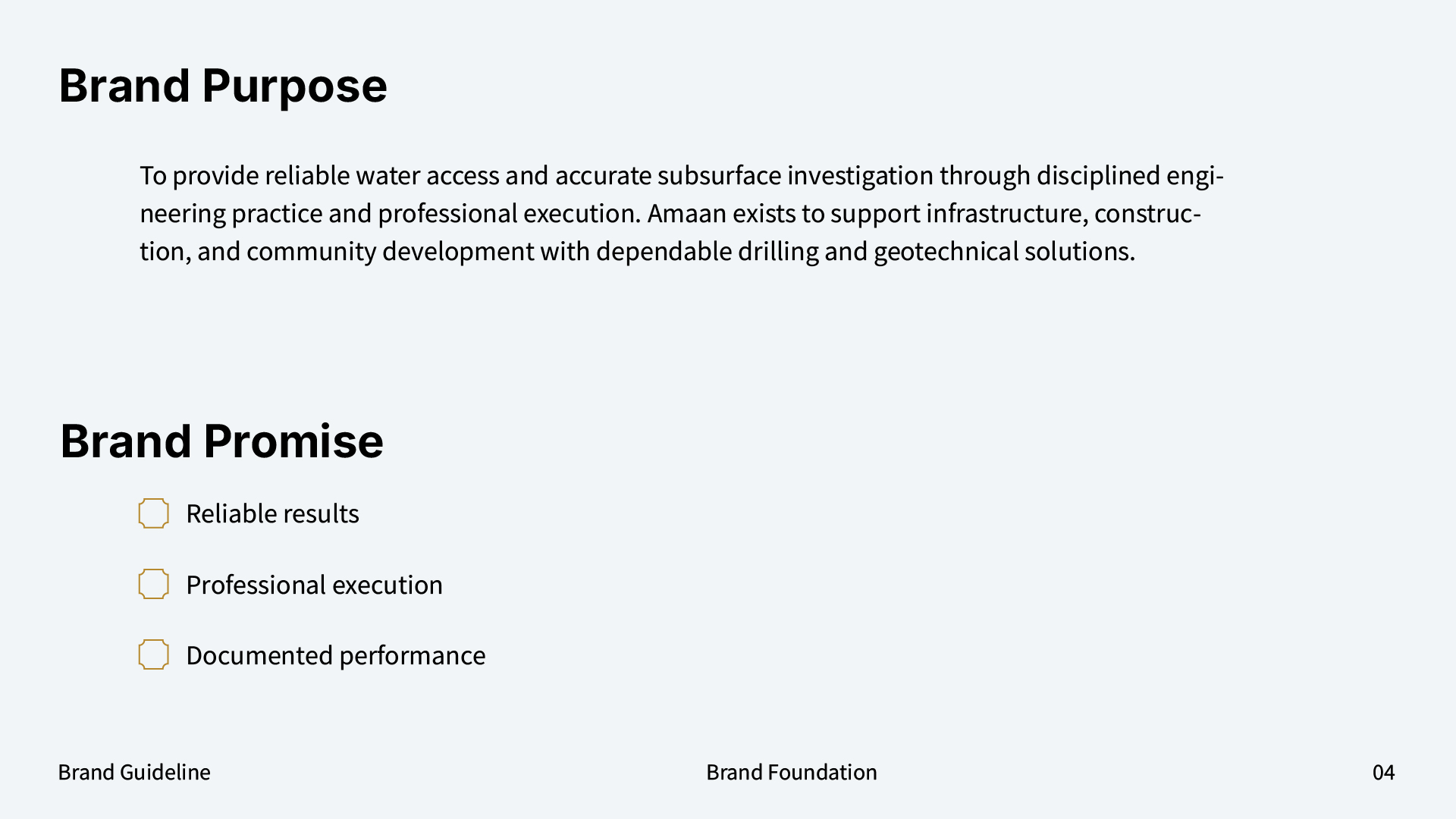 Brand Purpose

To provide reliable water access and accurate subsurface investigation through disciplined engineering practice and professional execution. Amaan exists to support infrastructure, construction, and community development with dependable drilling and geotechnical solutions.

Brand Promise

Reliable results

Professional execution

Documented performance

Brand Guideline

Brand Foundation

04